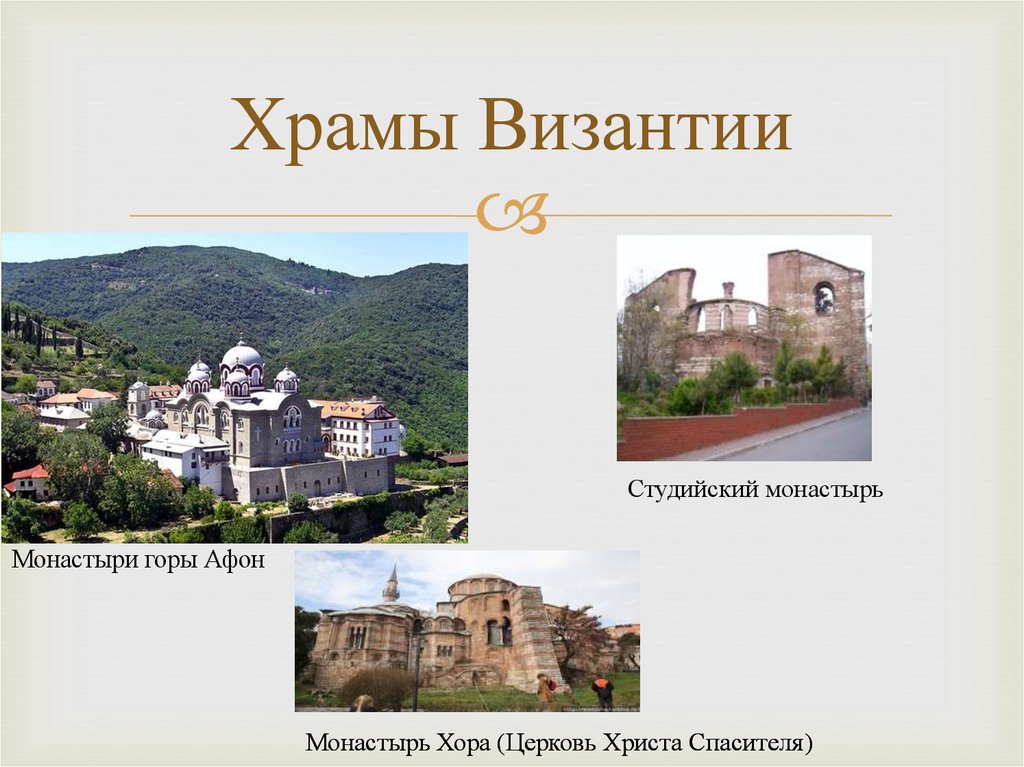 Храмы Византии

Студийский монастырь

Монастыри горы Афон

Монастырь Хора (Церковь Христа Спасителя)